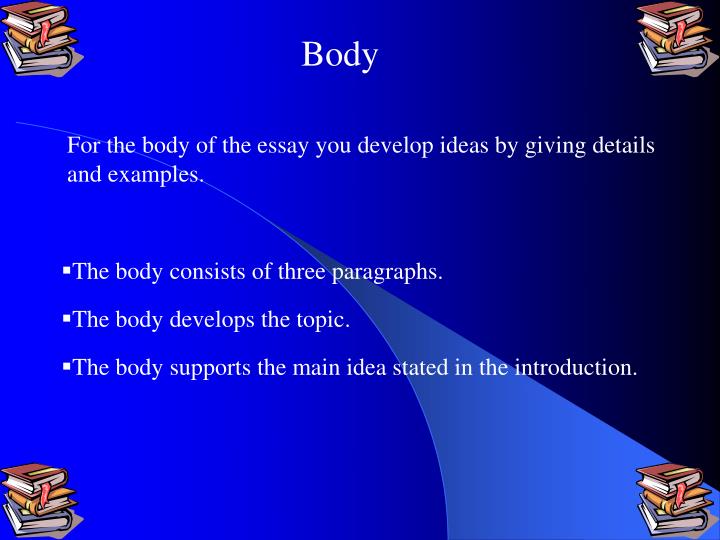 Body

For the body of the essay you develop ideas by giving details and examples.

▪The body consists of three paragraphs.

▪The body develops the topic.

▪The body supports the main idea stated in the introduction.